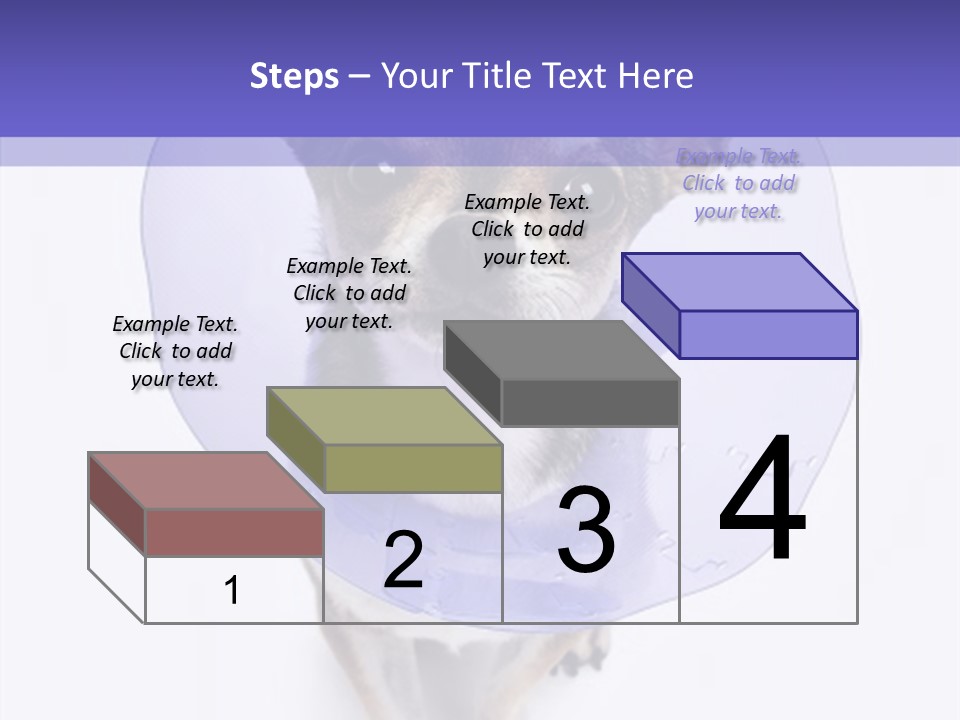 Steps – Your Title Text Here

Example Text. Click to add your text.

Example Text. Click to add your text.

Example Text. Click to add your text.

Example Text. Click to add your text.

1

2

3

4